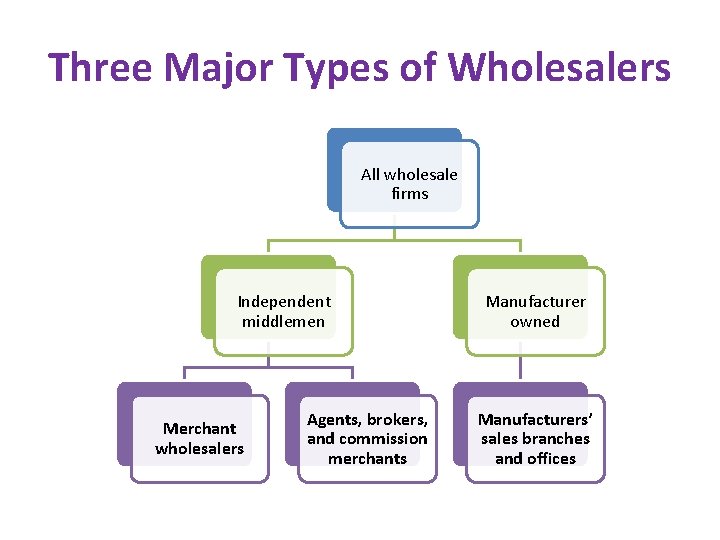 Three Major Types of Wholesalers

All wholesale firms

Independent middlemen

Manufacturer owned

Merchant wholesalers

Agents, brokers, and commission merchants

Manufacturers' sales branches and offices